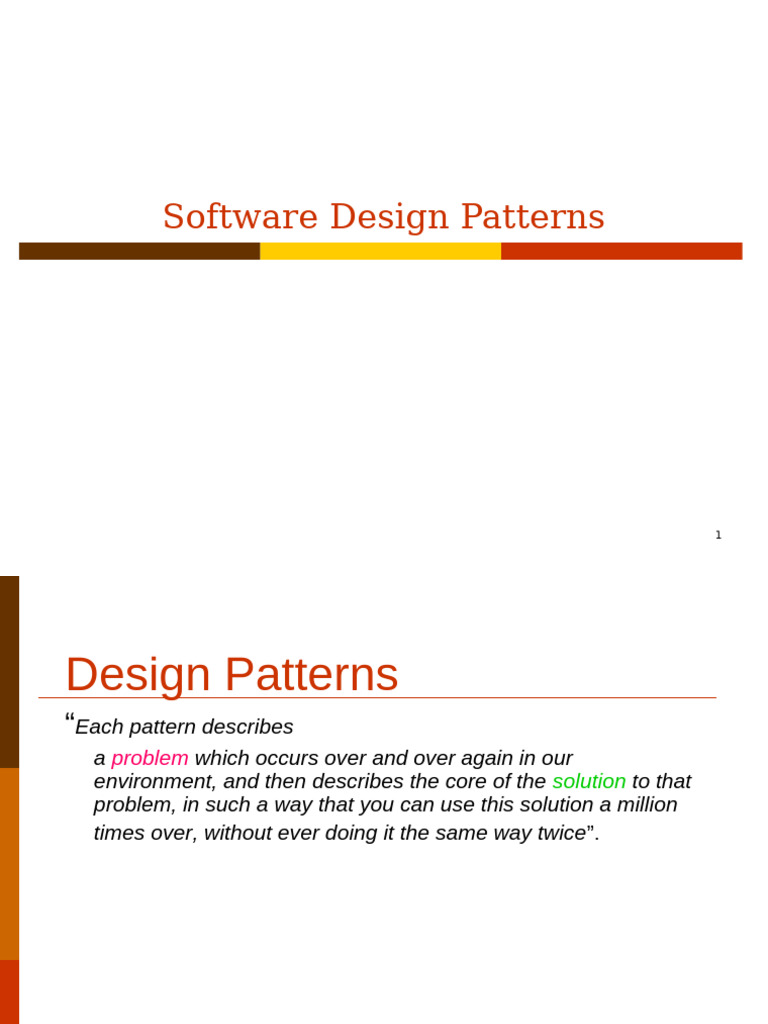 Software Design Patterns

1

Design Patterns

"Each pattern describes

a problem which occurs over and over again in our environment, and then describes the core of the solution to that problem, in such a way that you can use this solution a million times over, without ever doing it the same way twice".